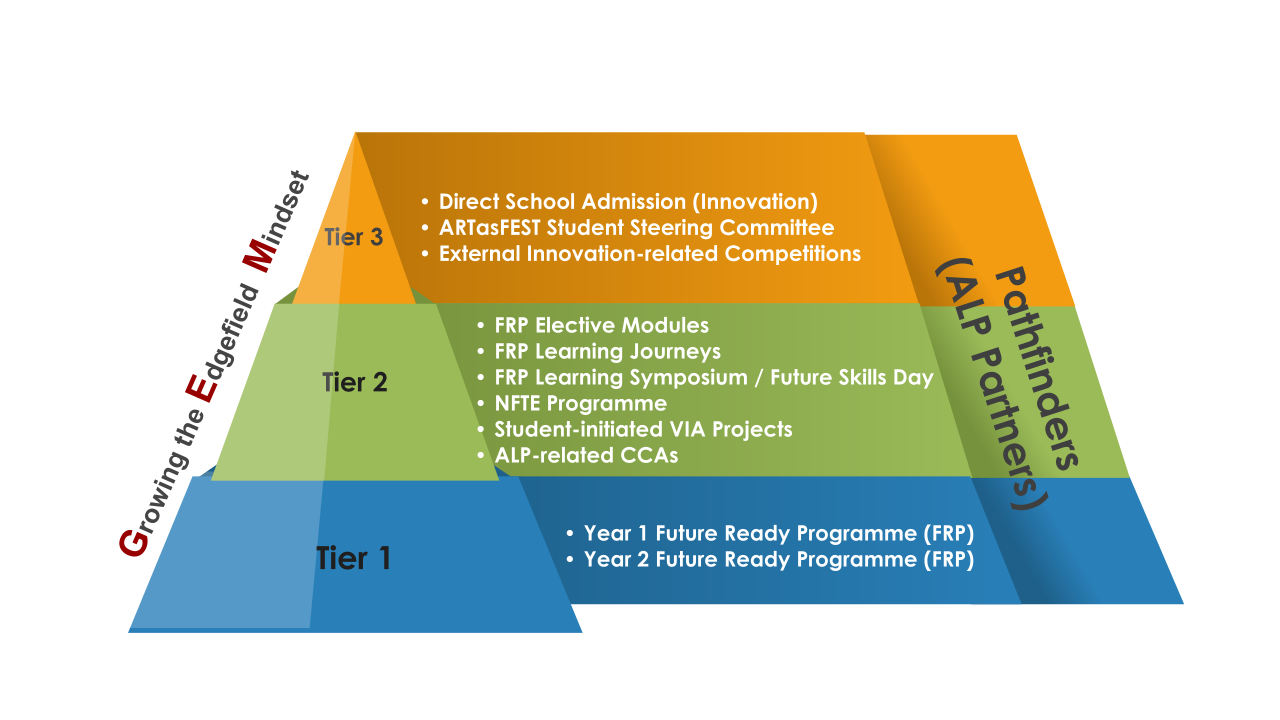 Growing the Edgefield Mindset

Tier 3
• Direct School Admission (Innovation)
• ARTasFEST Student Steering Committee
• External Innovation-related Competitions

Tier 2
• FRP Elective Modules
• FRP Learning Journeys
• FRP Learning Symposium / Future Skills Day
• NFTE Programme
• Student-initiated VIA Projects
• ALP-related CCAs

Tier 1
• Year 1 Future Ready Programme (FRP)
• Year 2 Future Ready Programme (FRP)

Pathfinders (ALP Partners)